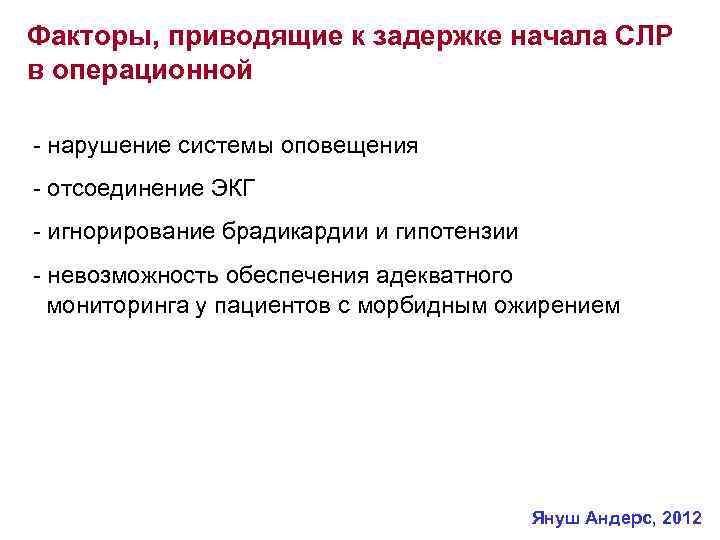 Факторы, приводящие к задержке начала СЛР в операционной

- нарушение системы оповещения

- отсоединение ЭКГ

- игнорирование брадикардии и гипотензии

- невозможность обеспечения адекватного мониторинга у пациентов с морбидным ожирением

Януш Андерс, 2012